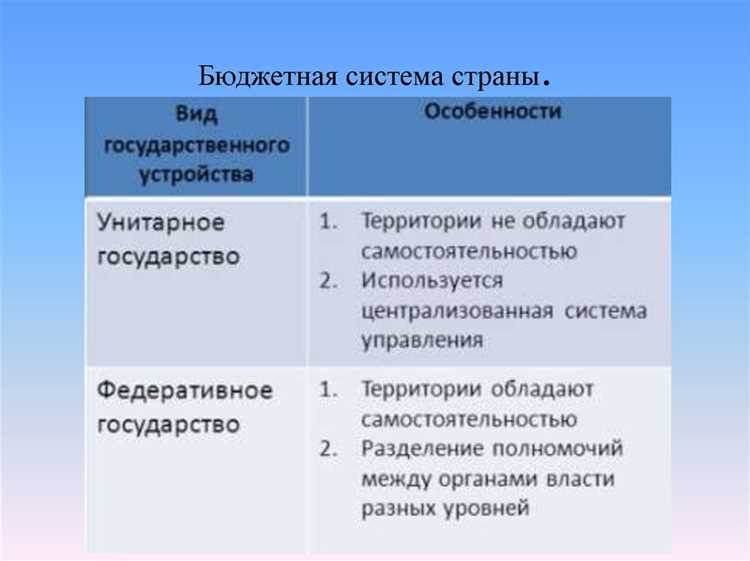 Бюджетная система страны.

| Вид государственного устройства | Особенности |
|---|---|
| Унитарное государство | 1. Территории не обладают самостоятельностью 2. Используется централизованная система управления |
| Федеративное государство | 1. Территории обладают самостоятельностью 2. Разделение полномочий между органами власти разных уровней |